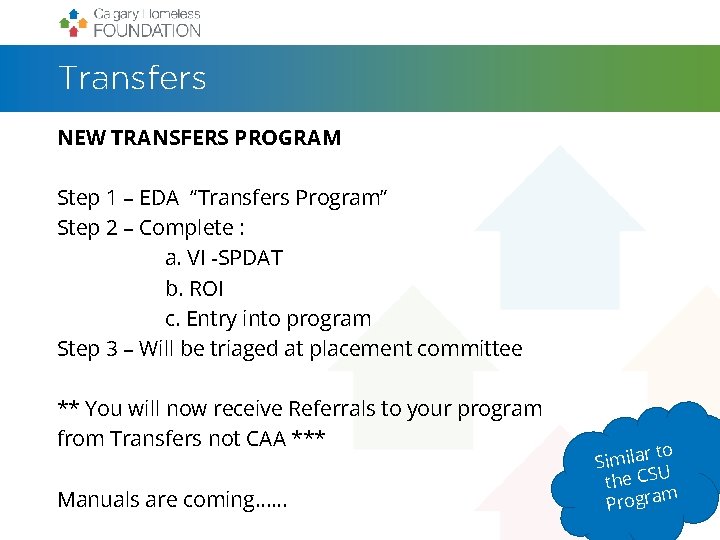 Calgary Homeless FOUNDATION

Transfers

NEW TRANSFERS PROGRAM

Step 1 – EDA "Transfers Program"
Step 2 – Complete :
a. VI -SPDAT
b. ROI
c. Entry into program
Step 3 – Will be triaged at placement committee

** You will now receive Referrals to your program from Transfers not CAA ***

Manuals are coming……

Similar to the CSU Program